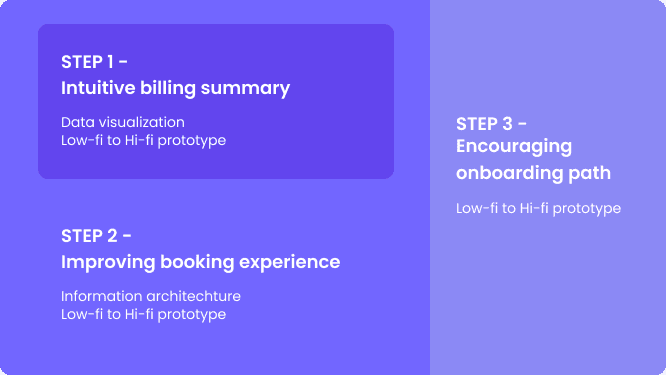 STEP 1 -
Intuitive billing summary

Data visualization
Low-fi to Hi-fi prototype

STEP 2 -
Improving booking experience

Information architechture
Low-fi to Hi-fi prototype

STEP 3 -
Encouraging onboarding path

Low-fi to Hi-fi prototype